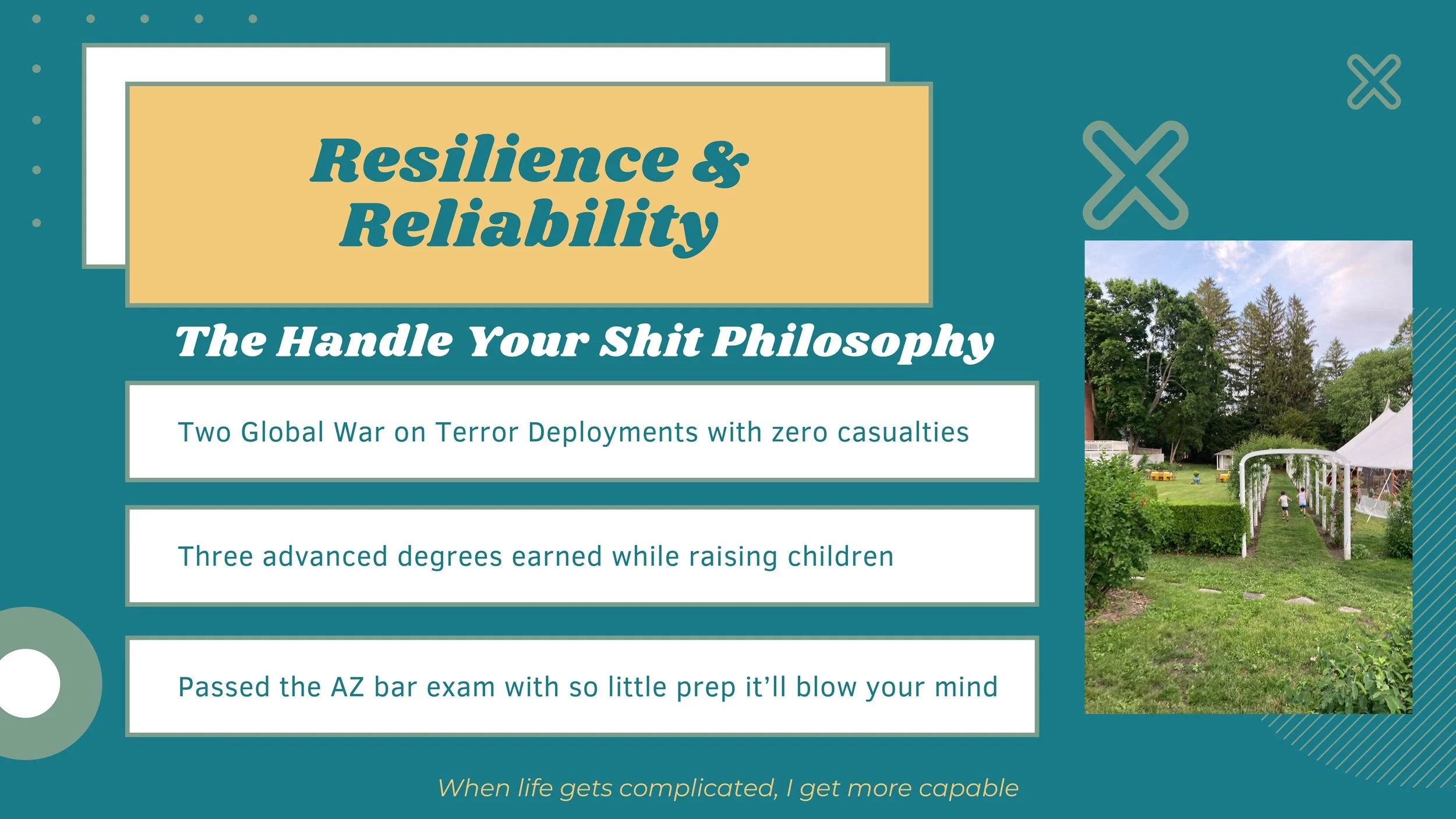 Resilience & Reliability

The Handle Your Shit Philosophy

Two Global War on Terror Deployments with zero casualties

Three advanced degrees earned while raising children

Passed the AZ bar exam with so little prep it'll blow your mind

When life gets complicated, I get more capable